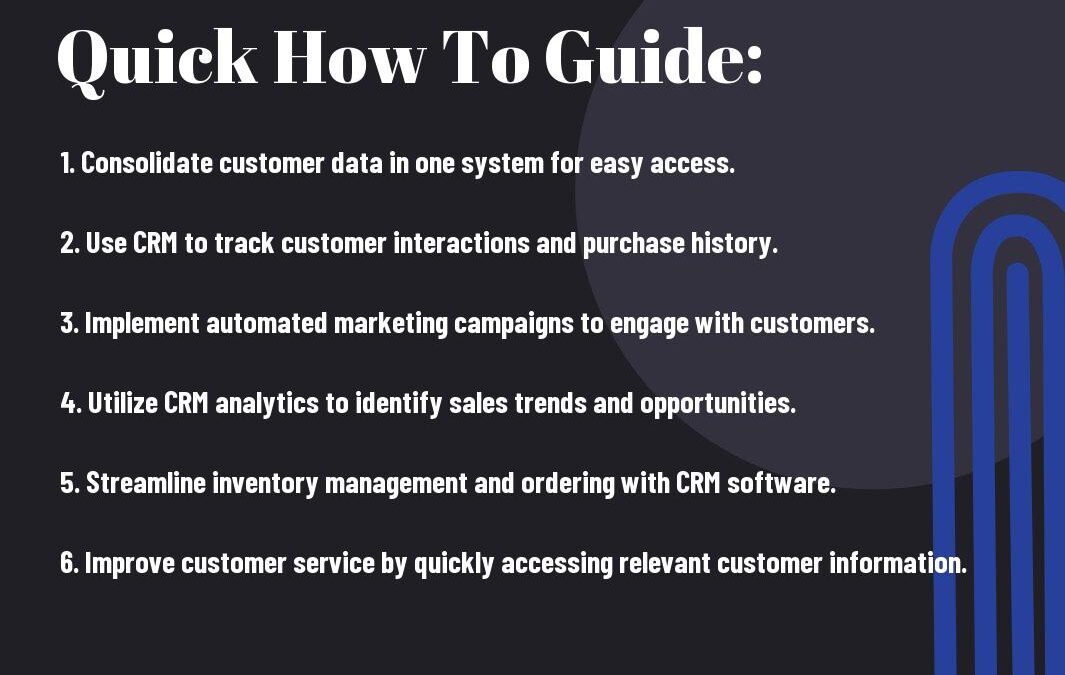 Quick How To Guide:

1. Consolidate customer data in one system for easy access.

2. Use CRM to track customer interactions and purchase history.

3. Implement automated marketing campaigns to engage with customers.

4. Utilize CRM analytics to identify sales trends and opportunities.

5. Streamline inventory management and ordering with CRM software.

6. Improve customer service by quickly accessing relevant customer information.